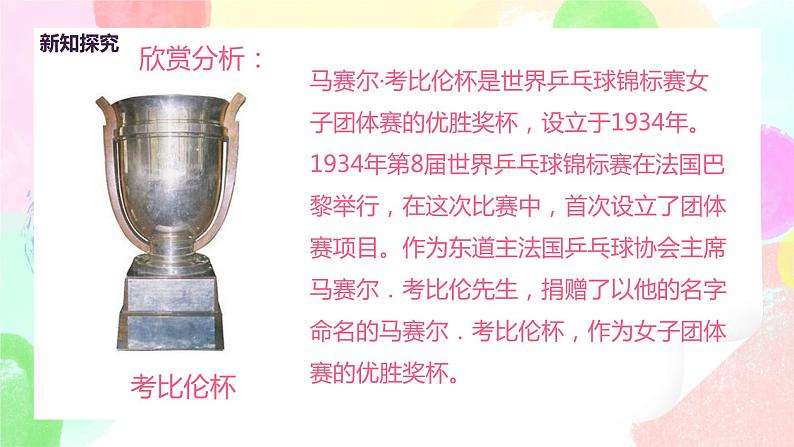 新知探究

欣赏分析：

马赛尔·考比伦杯是世界乒乓球锦标赛女子团体赛的优胜奖杯，设立于1934年。1934年第8届世界乒乓球锦标赛在法国巴黎举行，在这次比赛中，首次设立了团体赛项目。作为东道主法国乒乓球协会主席马赛尔．考比伦先生，捐赠了以他的名字命名的马赛尔．考比伦杯，作为女子团体赛的优胜奖杯。

考比伦杯